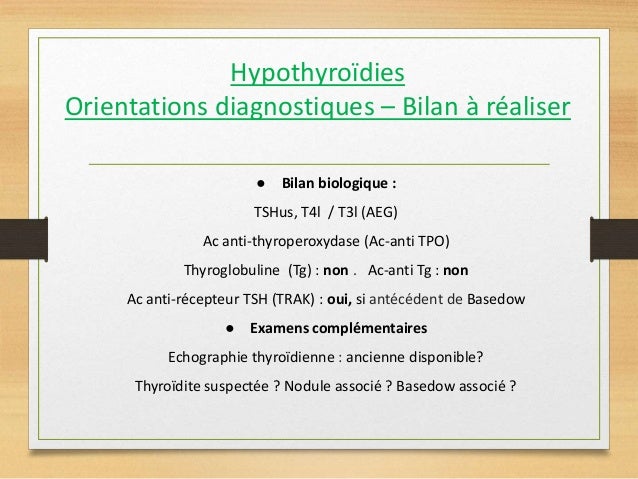 Hypothyroïdies
Orientations diagnostiques – Bilan à réaliser

● Bilan biologique :

TSHus, T4l / T3l (AEG)

Ac anti-thyroperoxydase (Ac-anti TPO)

Thyroglobuline (Tg) : non . Ac-anti Tg : non

Ac anti-récepteur TSH (TRAK) : oui, si antécédent de Basedow

● Examens complémentaires

Echographie thyroïdienne : ancienne disponible?

Thyroïdite suspectée ? Nodule associé ? Basedow associé ?